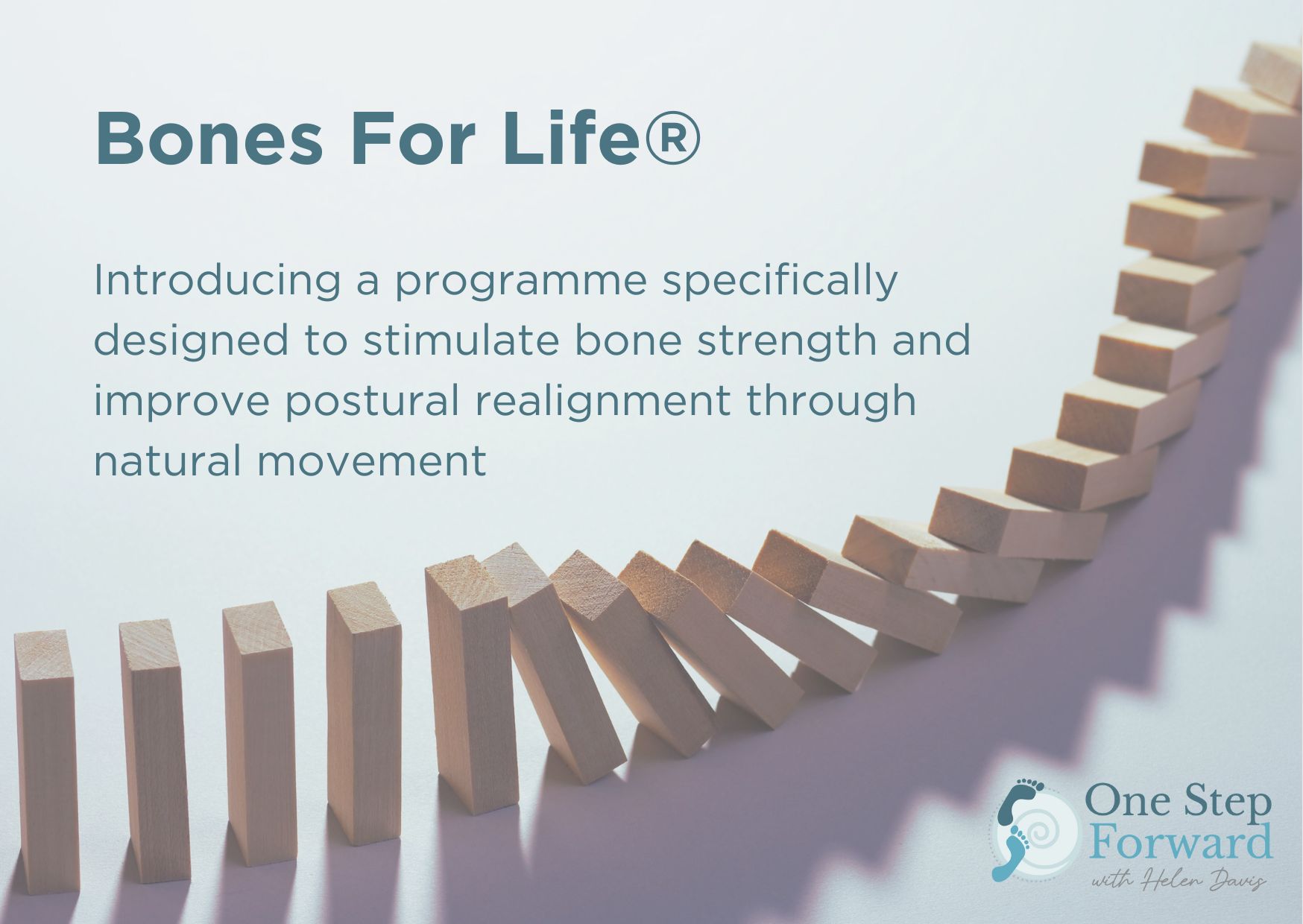 Bones For Life®

Introducing a programme specifically designed to stimulate bone strength and improve postural realignment through natural movement

One Step Forward
with Helen Davis